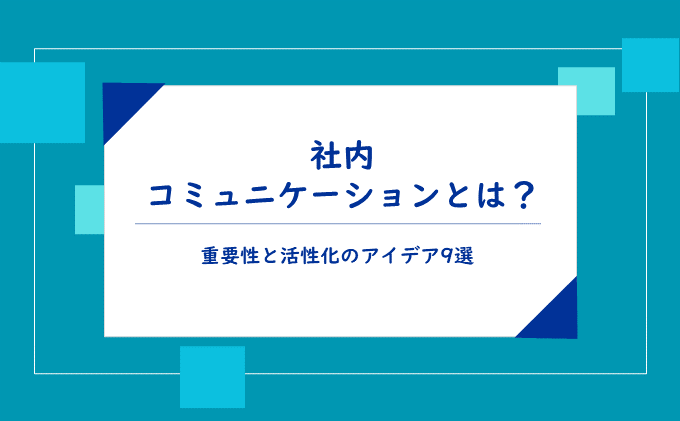 社内
コミュニケーションとは？

重要性と活性化のアイデア9選